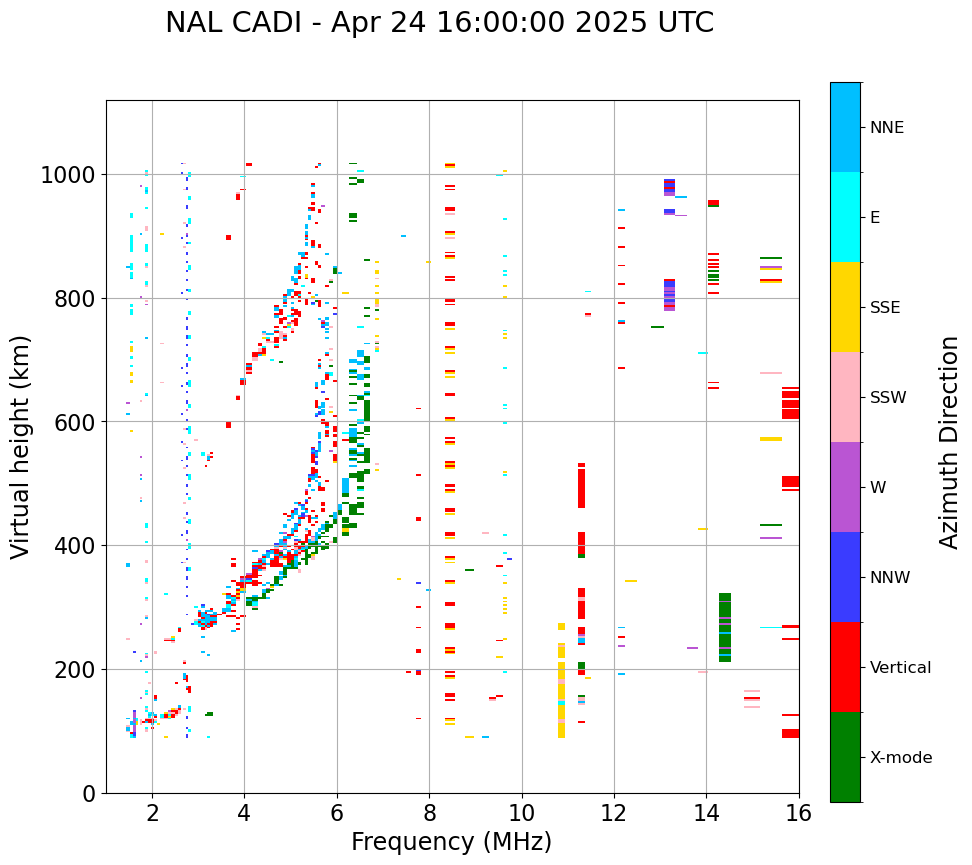 NAL CADI - Apr 24 16:00:00 2025 UTC

Virtual height (km)

1000
800
600
400
200
0

2
4
6
8
10
12
14
16

Frequency (MHz)

NNE
E
SSE
SSW
W
NNW
Vertical
X-mode

Azimuth Direction